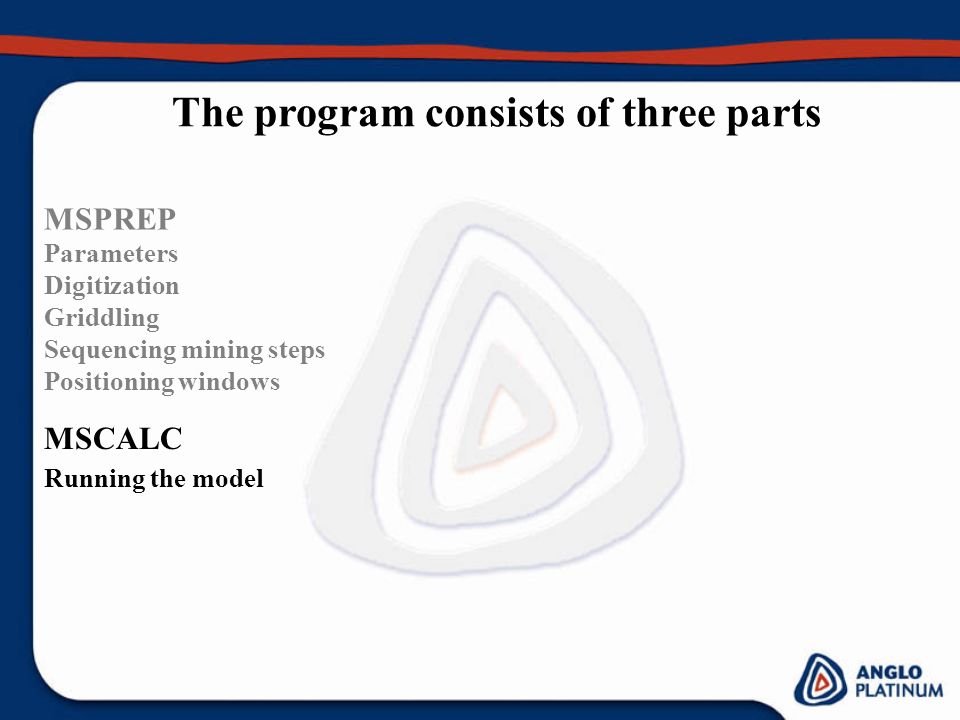 The program consists of three parts

MSPREP
Parameters
Digitization
Griddling
Sequencing mining steps
Positioning windows

MSCALC
Running the model

ANGLO PLATINUM